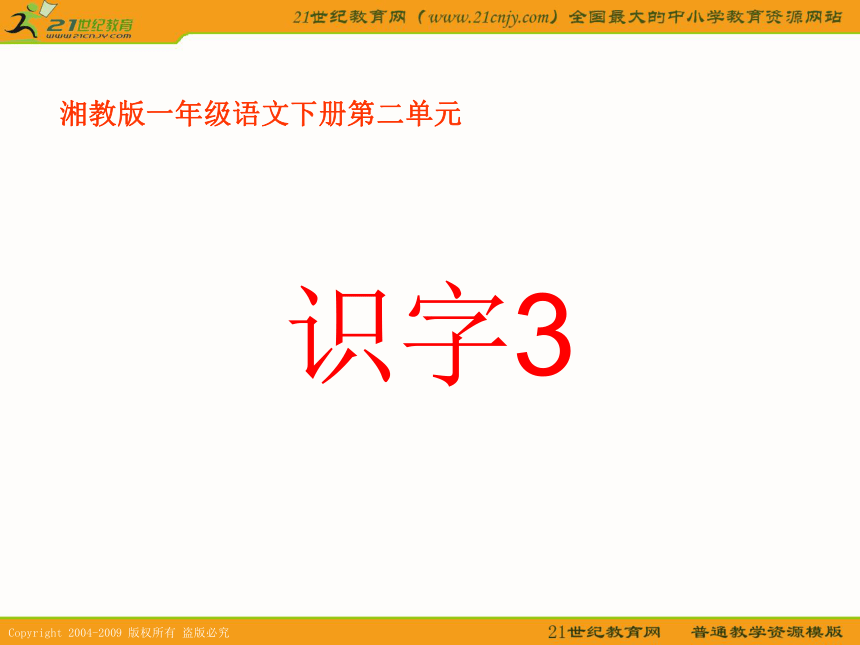 21世纪教育
www.21cnjy.com
21世纪教育网（www.21cnjy.com）全国最大的中小学教育资源网站

湘教版一年级语文下册第二单元

识字3

Copyright 2004-2009 版权所有 盗版必究
21世纪教育网 普通教学资源模版